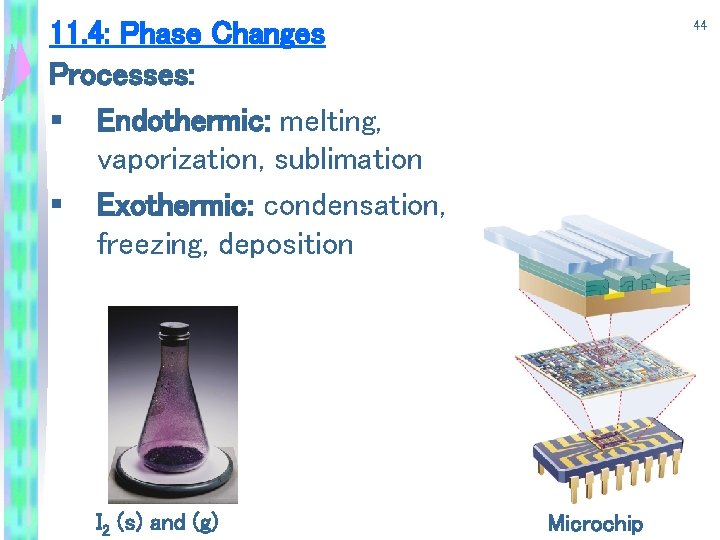 11.4: Phase Changes

44

Processes:

▪ Endothermic: melting, vaporization, sublimation

▪ Exothermic: condensation, freezing, deposition

$I_2$ (s) and (g)

Microchip